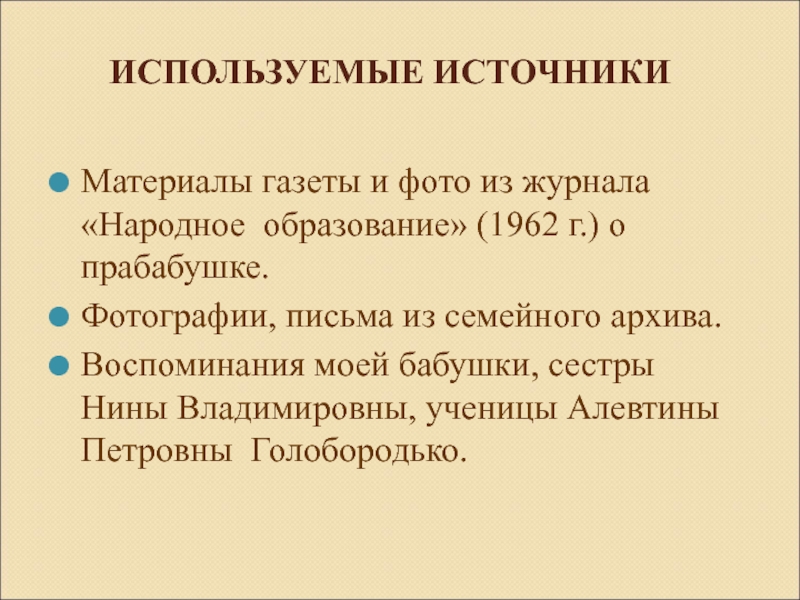 ИСПОЛЬЗУЕМЫЕ ИСТОЧНИКИ

Материалы газеты и фото из журнала «Народное образование» (1962 г.) о прабабушке.

Фотографии, письма из семейного архива.

Воспоминания моей бабушки, сестры Нины Владимировны, ученицы Алевтины Петровны Голобородько.